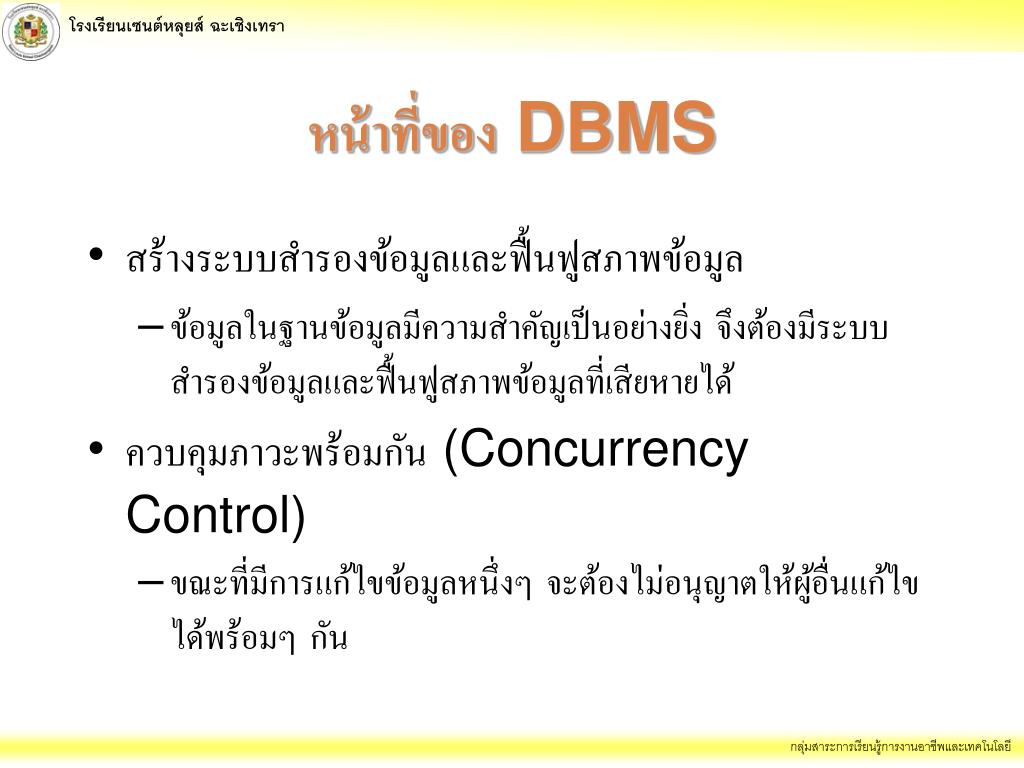 โรงเรียนเซนต์หลุยส์ ฉะเชิงเทรา

หน้าที่ของ DBMS

• สร้างระบบสำรองข้อมูลและฟื้นฟูสภาพข้อมูล
– ข้อมูลในฐานข้อมูลมีความสำคัญเป็นอย่างยิ่ง จึงต้องมีระบบสำรองข้อมูลและฟื้นฟูสภาพข้อมูลที่เสียหายได้

• ควบคุมภาวะพร้อมกัน (Concurrency Control)
– ขณะที่มีการแก้ไขข้อมูลหนึ่งๆ จะต้องไม่อนุญาตให้ผู้อื่นแก้ไขได้พร้อมๆ กัน

กลุ่มสาระการเรียนรู้การงานอาชีพและเทคโนโลยี